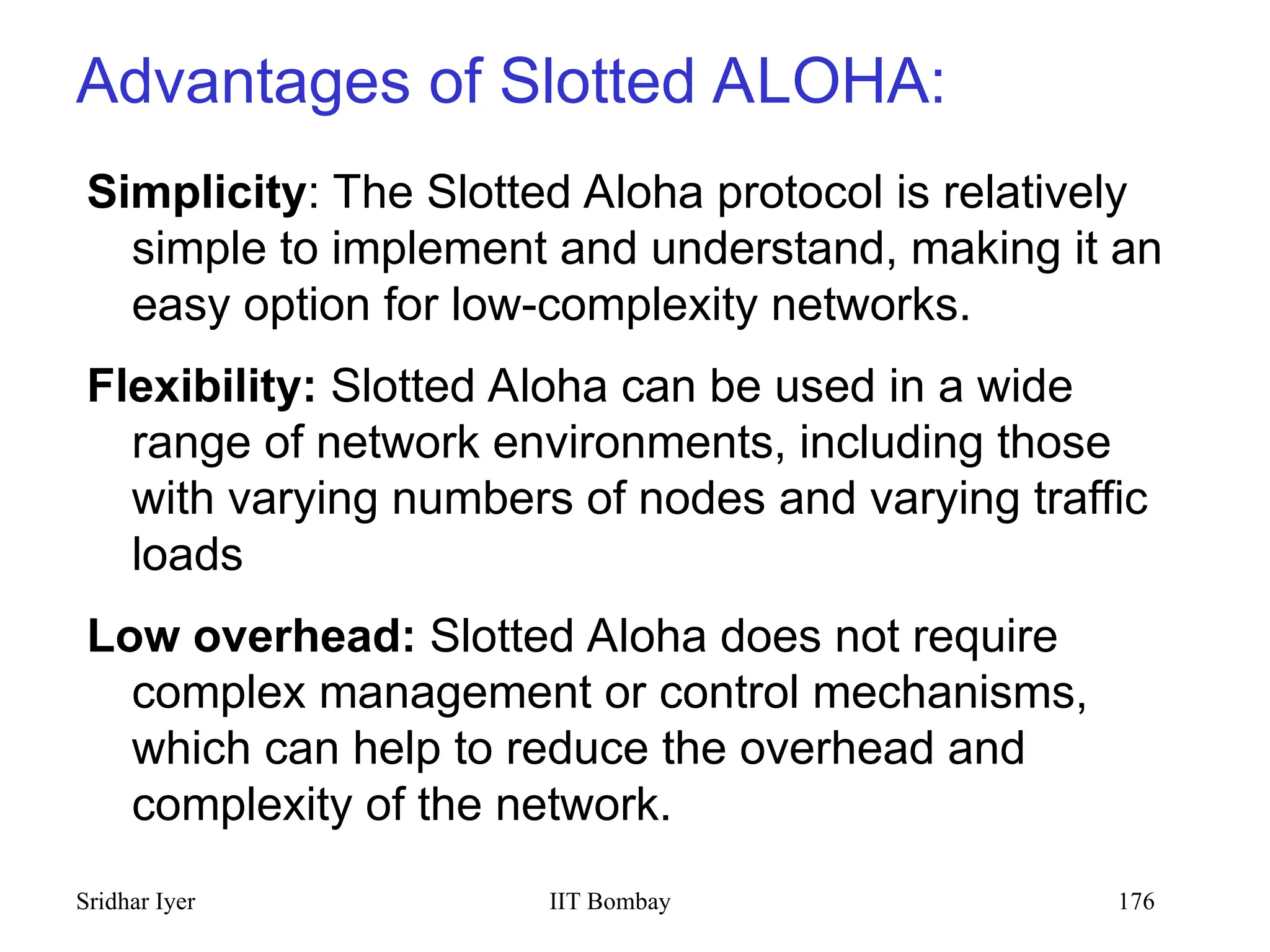 Advantages of Slotted ALOHA:

Simplicity: The Slotted Aloha protocol is relatively simple to implement and understand, making it an easy option for low-complexity networks.

Flexibility: Slotted Aloha can be used in a wide range of network environments, including those with varying numbers of nodes and varying traffic loads

Low overhead: Slotted Aloha does not require complex management or control mechanisms, which can help to reduce the overhead and complexity of the network.

Sridhar Iyer

IIT Bombay

176